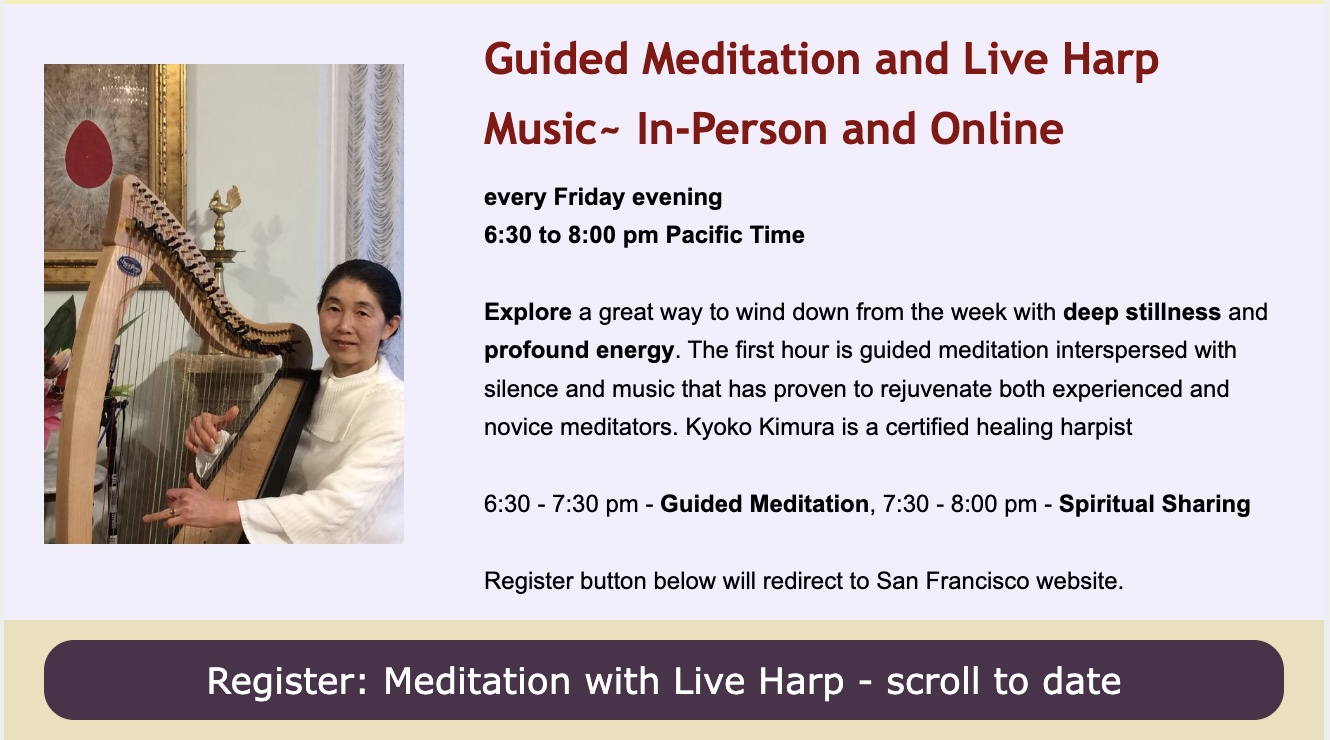 Guided Meditation and Live Harp Music~ In-Person and Online

every Friday evening
6:30 to 8:00 pm Pacific Time

Explore a great way to wind down from the week with deep stillness and profound energy. The first hour is guided meditation interspersed with silence and music that has proven to rejuvenate both experienced and novice meditators. Kyoko Kimura is a certified healing harpist

6:30 - 7:30 pm - Guided Meditation, 7:30 - 8:00 pm - Spiritual Sharing

Register button below will redirect to San Francisco website.

Register: Meditation with Live Harp - scroll to date